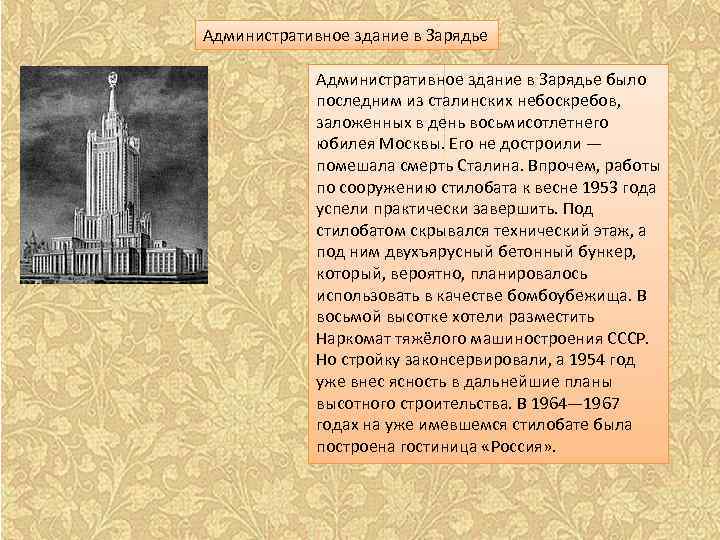 Административное здание в Зарядье

Административное здание в Зарядье было последним из сталинских небоскребов, заложенных в день восьмисотлетнего юбилея Москвы. Его не достроили — помешала смерть Сталина. Впрочем, работы по сооружению стилобата к весне 1953 года успели практически завершить. Под стилобатом скрывался технический этаж, а под ним двухъярусный бетонный бункер, который, вероятно, планировалось использовать в качестве бомбоубежища. В восьмой высотке хотели разместить Наркомат тяжёлого машиностроения СССР. Но стройку законсервировали, а 1954 год уже внес ясность в дальнейшие планы высотного строительства. В 1964—1967 годах на уже имевшемся стилобате была построена гостиница «Россия».